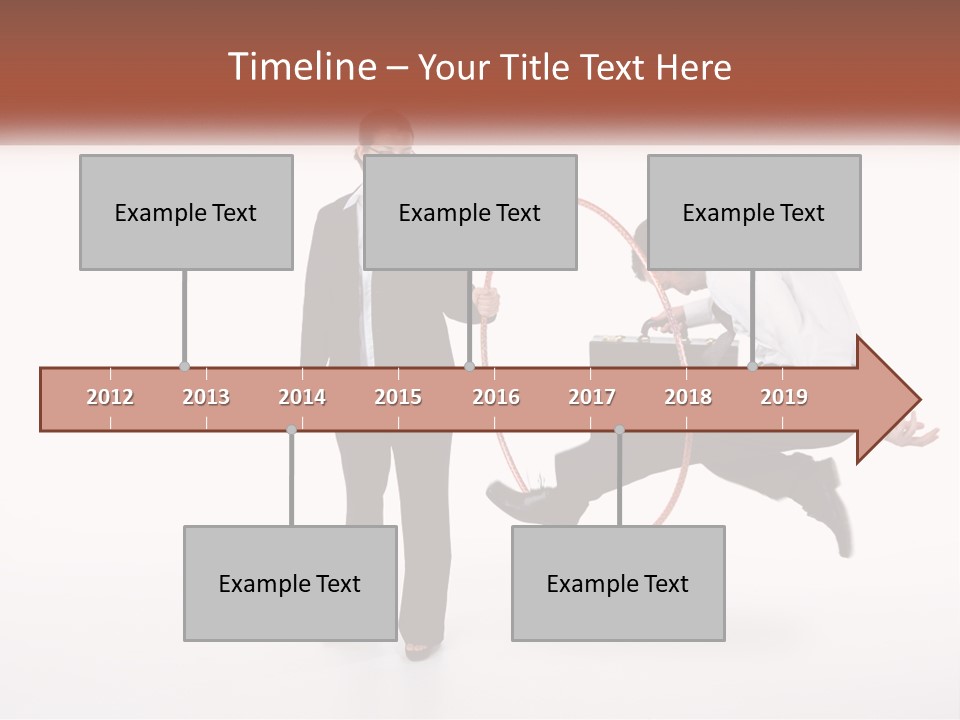 Timeline – Your Title Text Here

Example Text

Example Text

Example Text

2012 2013 2014 2015 2016 2017 2018 2019

Example Text

Example Text